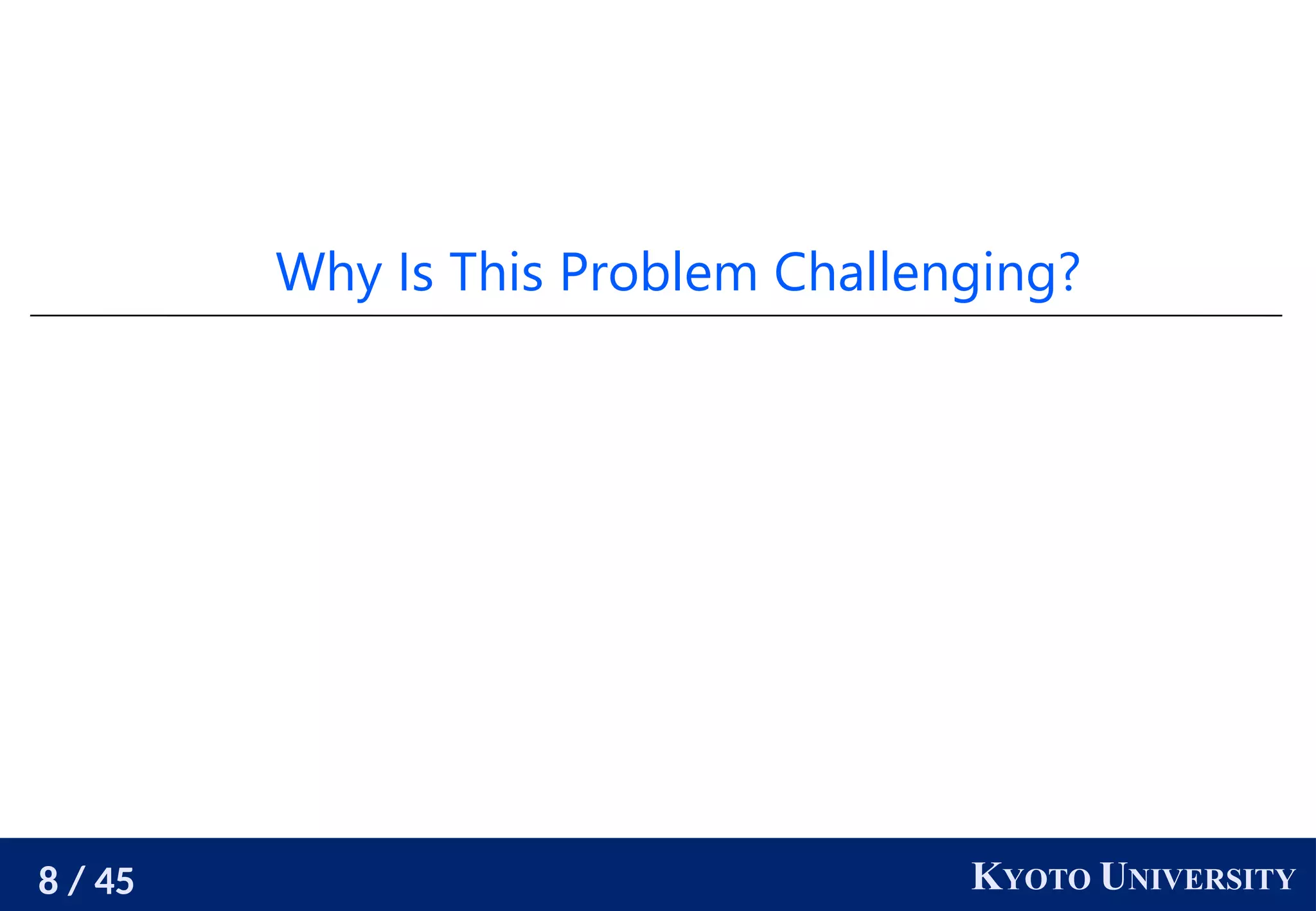 Why Is This Problem Challenging?

8 / 45

KYOTO UNIVERSITY